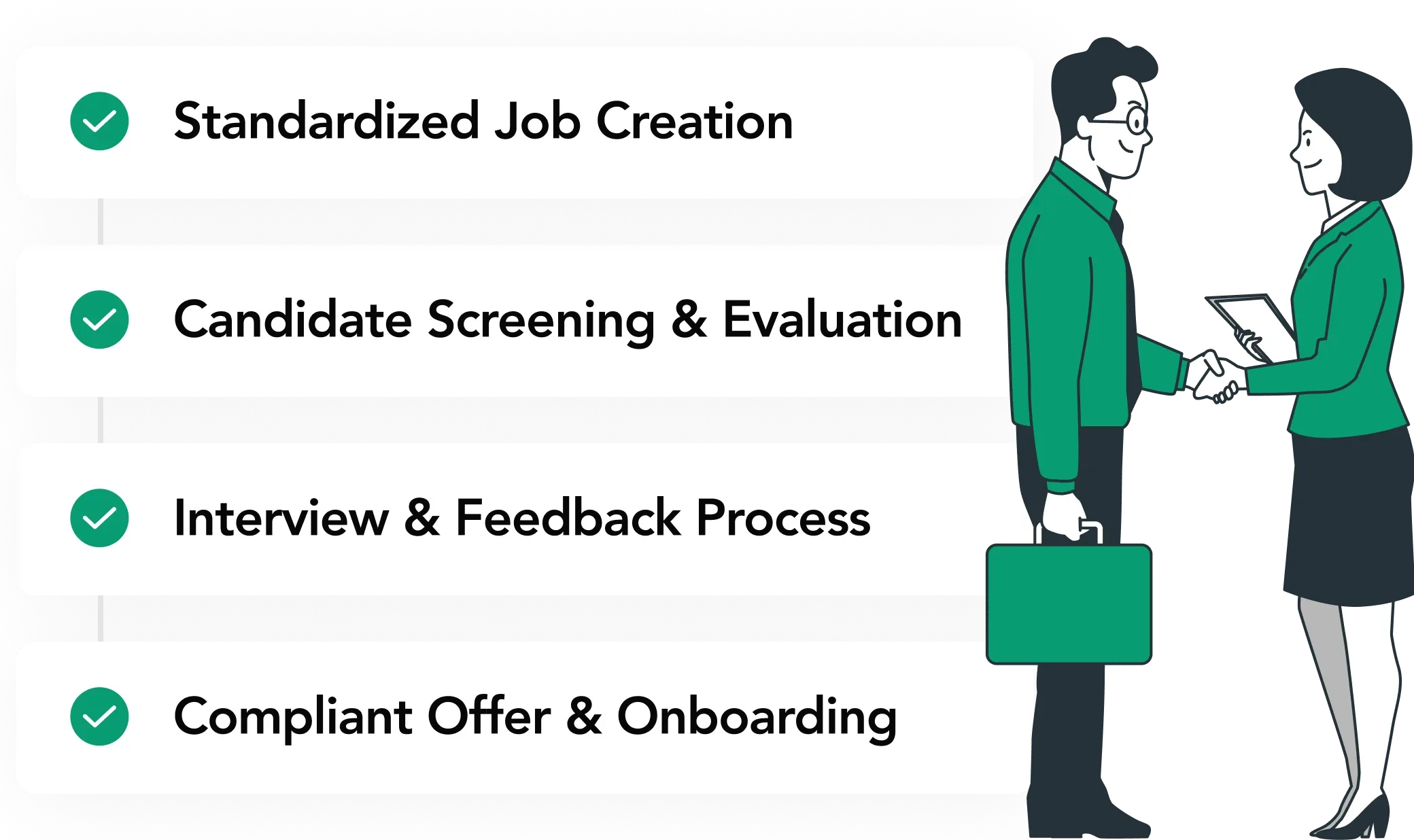 Standardized Job Creation

Candidate Screening & Evaluation

Interview & Feedback Process

Compliant Offer & Onboarding